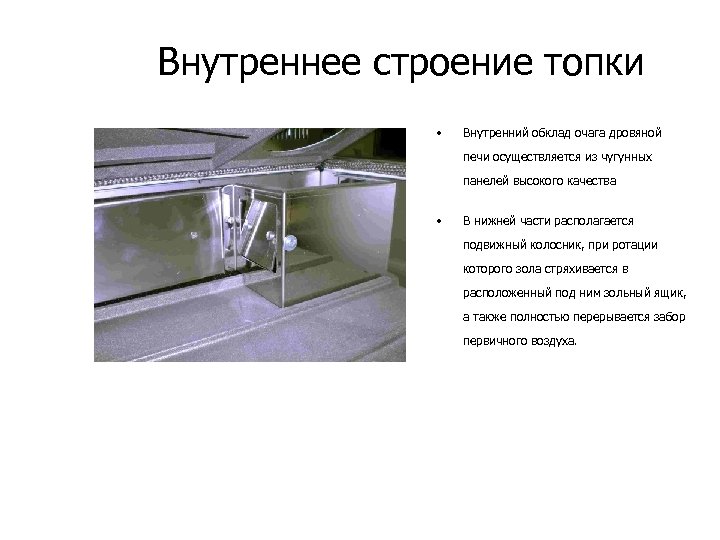 Внутреннее строение топки

• Внутренний обклад очага дровяной печи осуществляется из чугунных панелей высокого качества

• В нижней части располагается подвижный колосник, при ротации которого зола стряхивается в расположенный под ним зольный ящик, а также полностью перерывается забор первичного воздуха.